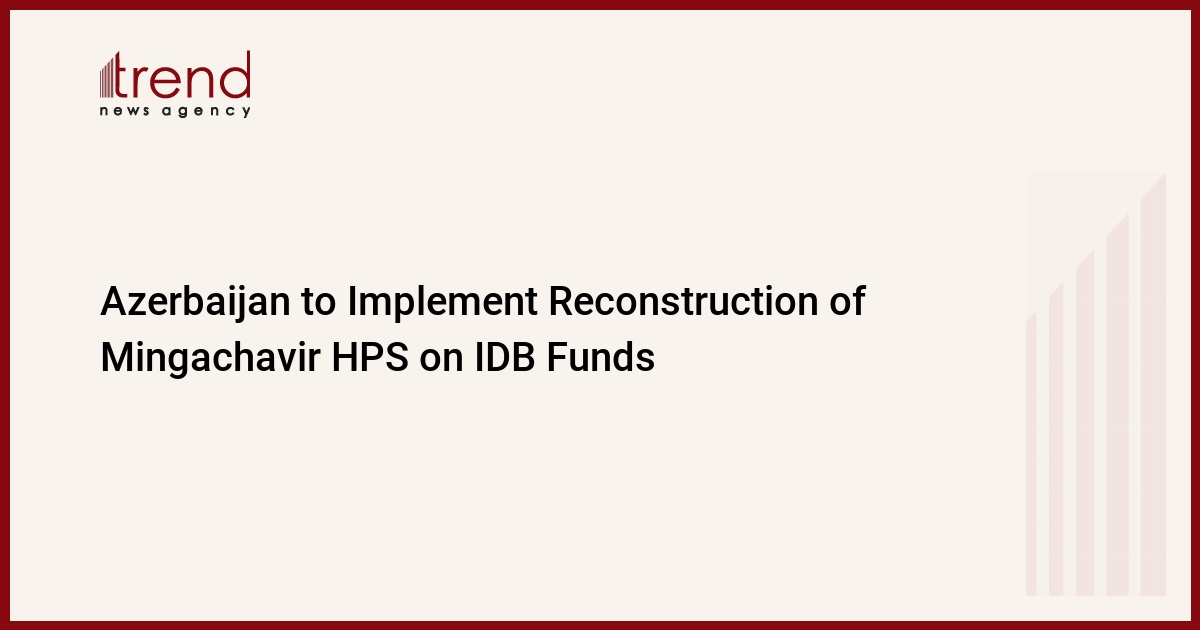 trend
news agency

Azerbaijan to Implement Reconstruction of Mingachavir HPS on IDB Funds